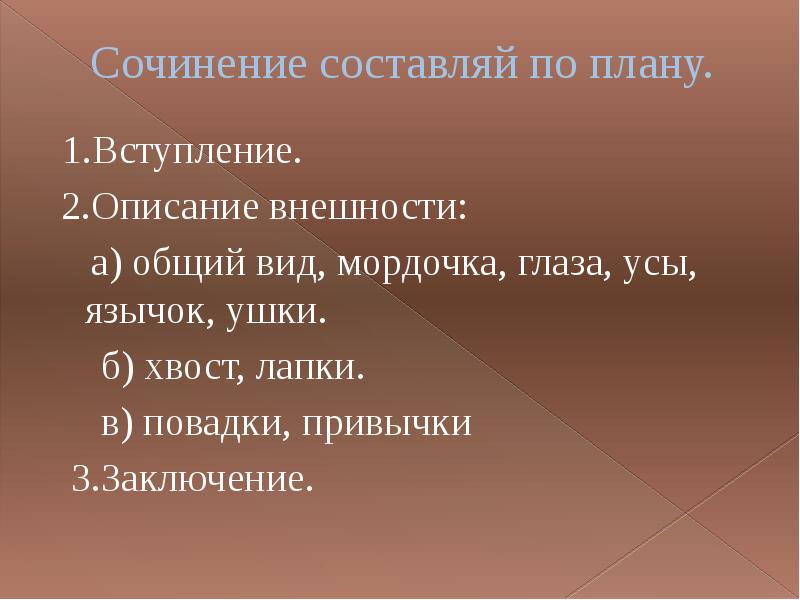 Сочинение составляй по плану.

1.Вступление.

2.Описание внешности:

а) общий вид, мордочка, глаза, усы, язычок, ушки.

б) хвост, лапки.

в) повадки, привычки

3.Заключение.